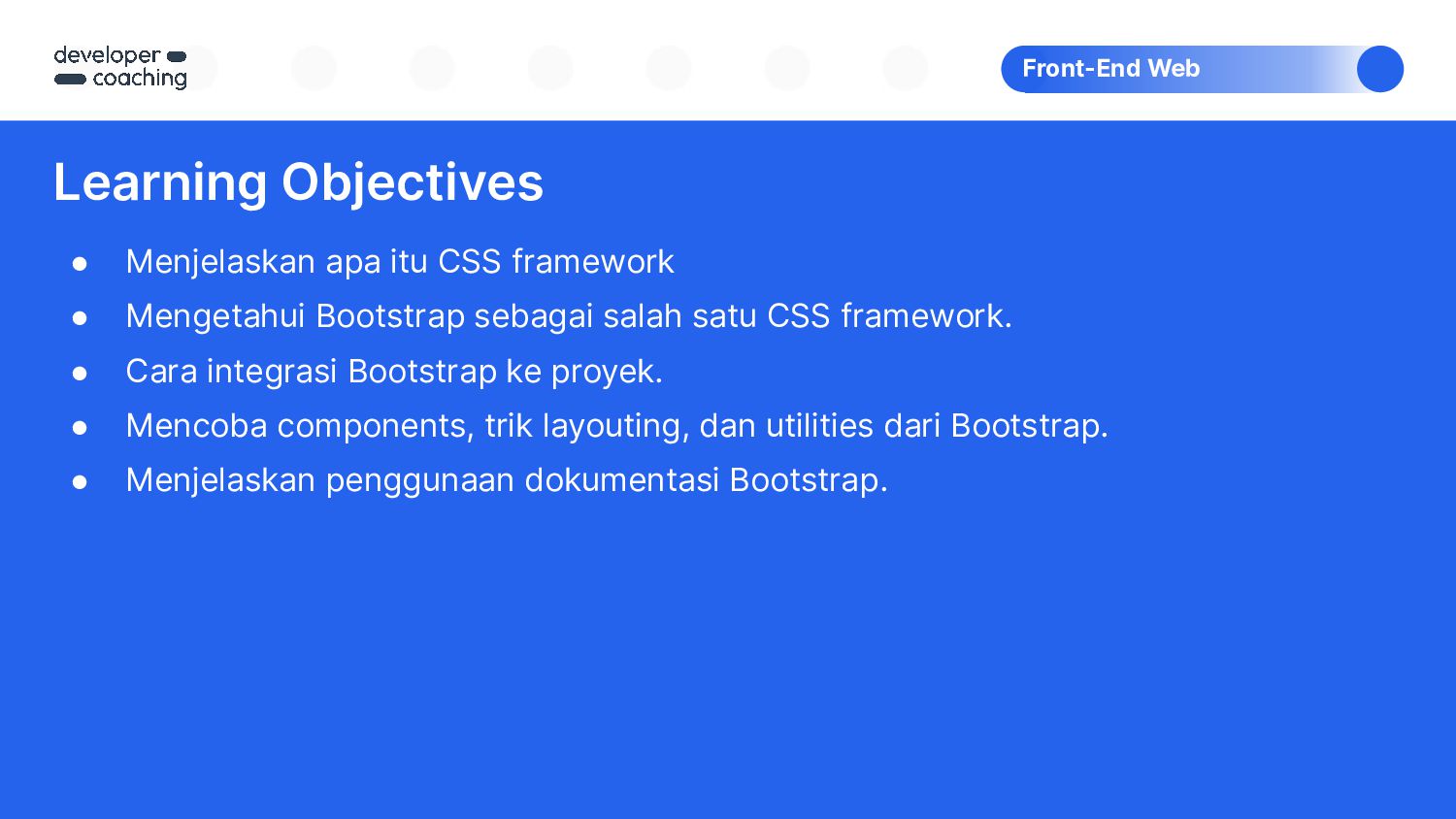 developer
coaching

Front-End Web

Learning Objectives

● Menjelaskan apa itu CSS framework
● Mengetahui Bootstrap sebagai salah satu CSS framework.
● Cara integrasi Bootstrap ke proyek.
● Mencoba components, trik layouting, dan utilities dari Bootstrap.
● Menjelaskan penggunaan dokumentasi Bootstrap.